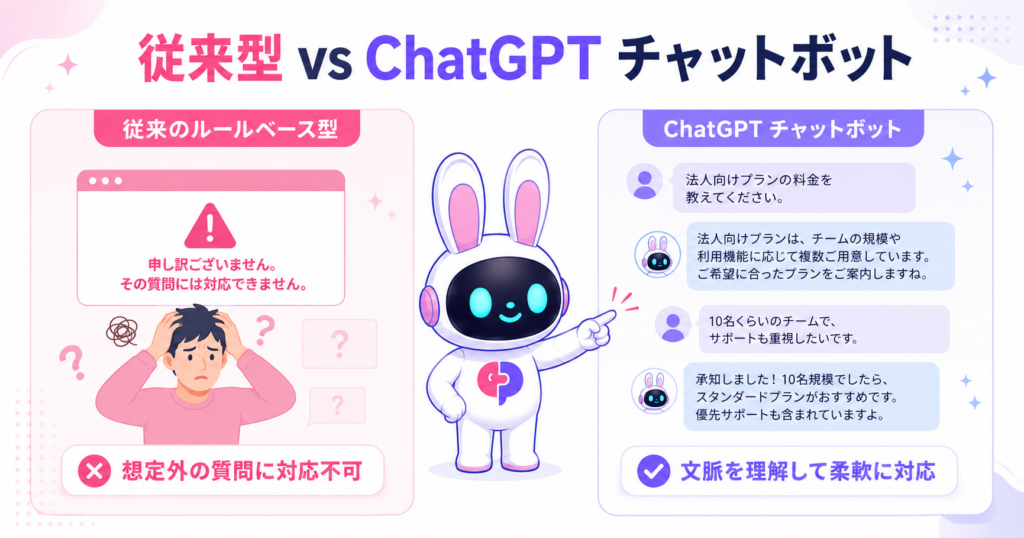 従来型 vs ChatGPT チャットボット

従来のルールベース型

申し訳ございません。
その質問には対応できません。

?
?
?
?

想定外の質問に対応不可

ChatGPT チャットボット

法人向けプランの料金を教えてください。

法人向けプランは、チームの規模や利用機能に応じて複数ご用意しています。ご希望に合ったプランをご案内しますね。

10名くらいのチームで、サポートも重視したいです。

承知しました！10名規模でしたら、スタンダードプランがおすすめです。優先サポートも含まれていますよ。

文脈を理解して柔軟に対応